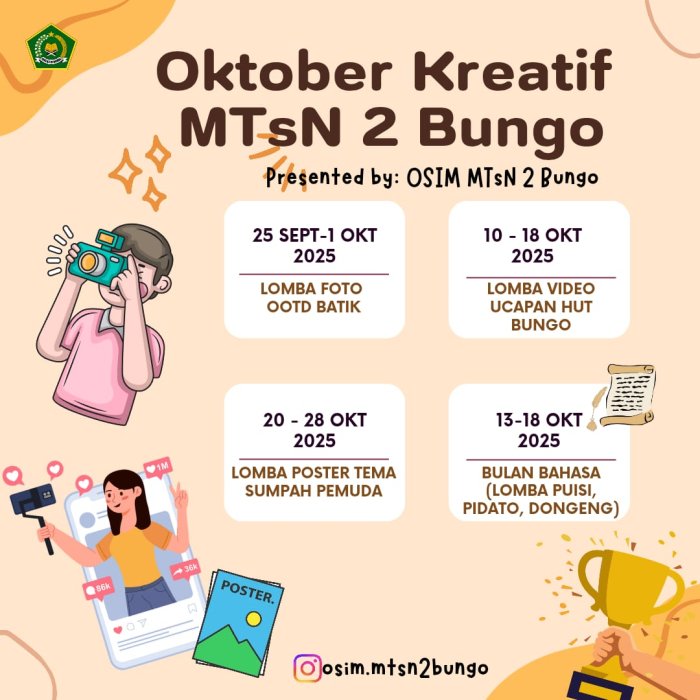 Oktober Kreatif MTsN 2 Bungo

Presented by: OSIM MTsN 2 Bungo

25 SEPT-1 OKT 2025

LOMBA FOTO OOTD BATIK

10 - 18 OKT 2025

LOMBA VIDEO UCAPAN HUT BUNGO

20 - 28 OKT 2025

LOMBA POSTER TEMA SUMPAH PEMUDA

13-18 OKT 2025

BULAN BAHASA (LOMBA PUISI, PIDATO, DONGENG)

1M

36k

86k

POSTER.

osim.mtsn2bungo